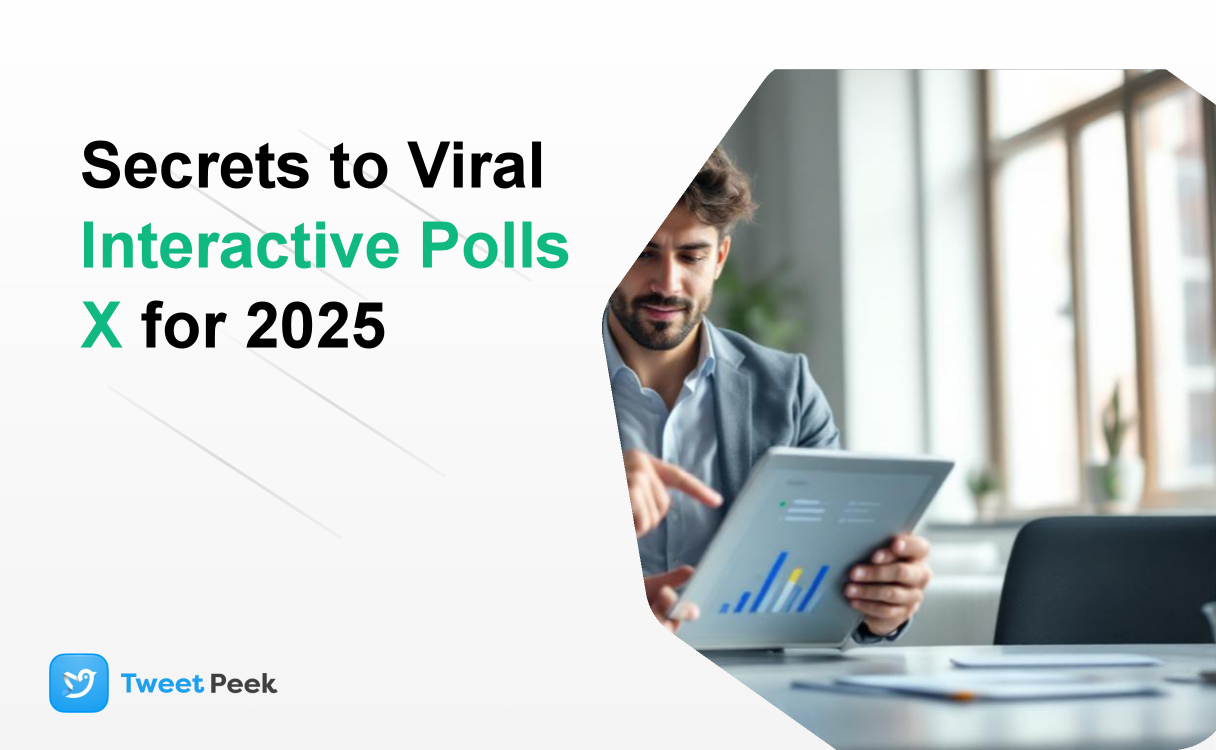 Secrets to Viral Interactive Polls X for 2025

Tweet Peek